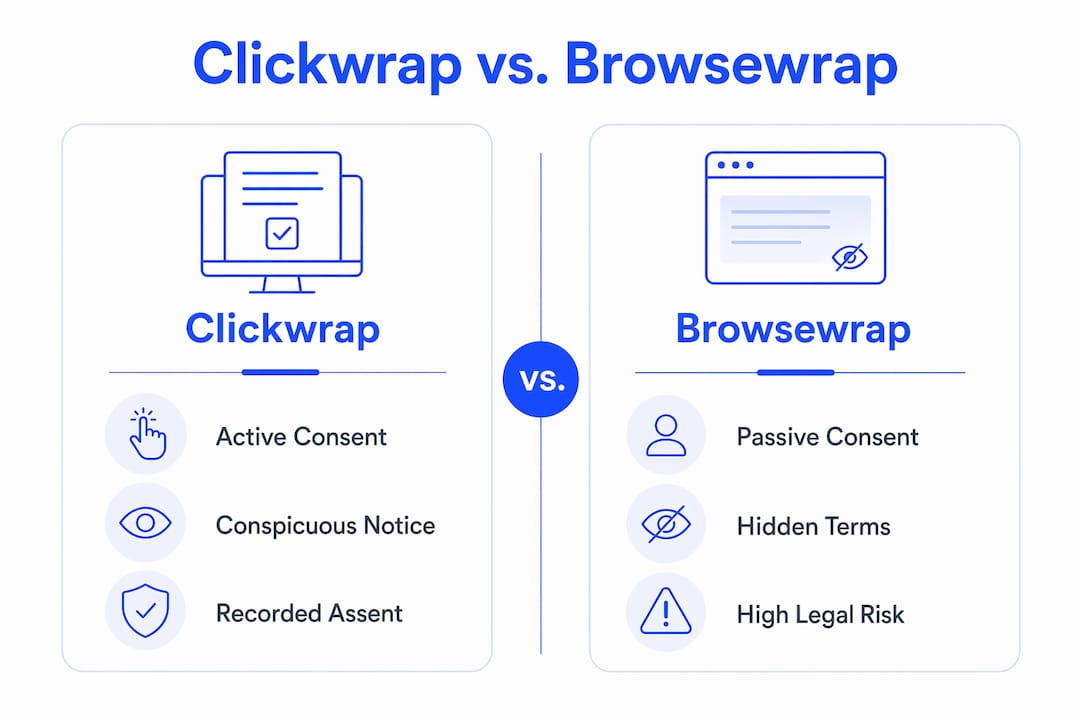 Clickwrap vs. Browsewrap

Clickwrap

Active Consent

Conspicuous Notice

Recorded Assent

vs.

Browsewrap

Passive Consent

Hidden Terms

High Legal Risk